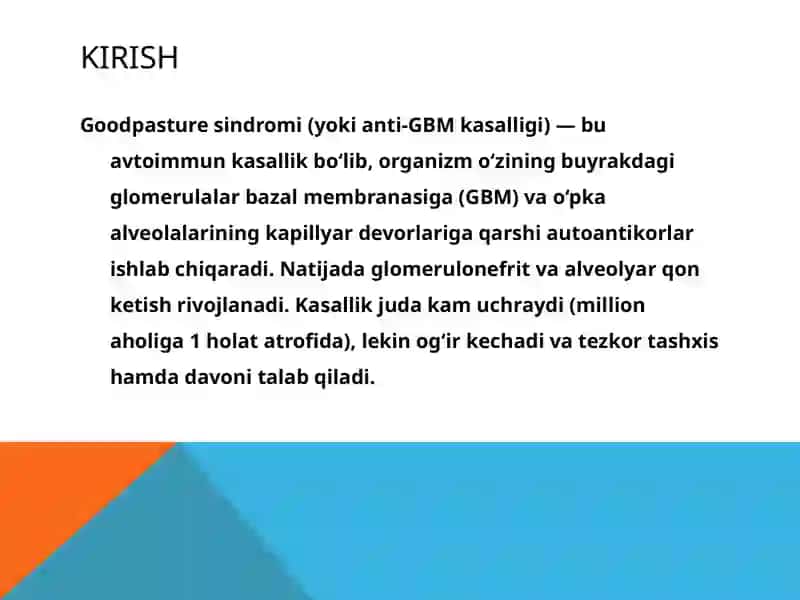 KIRISH

Goodpasture sindromi (yoki anti-GBM kasalligi) — bu avtoimmun kasallik bo‘lib, organizm o‘zining buyrakdagi glomerulalar bazal membranasiga (GBM) va o‘pka alveolalarining kapillyar devorlariga qarshi autoantikorlar ishlab chiqaradi. Natijada glomerulonefrit va alveolyar qon ketish rivojlanadi. Kasallik juda kam uchraydi (million aholiga 1 holat atrofida), lekin og‘ir kechadi va tezkor tashxis hamda davoni talab qiladi.